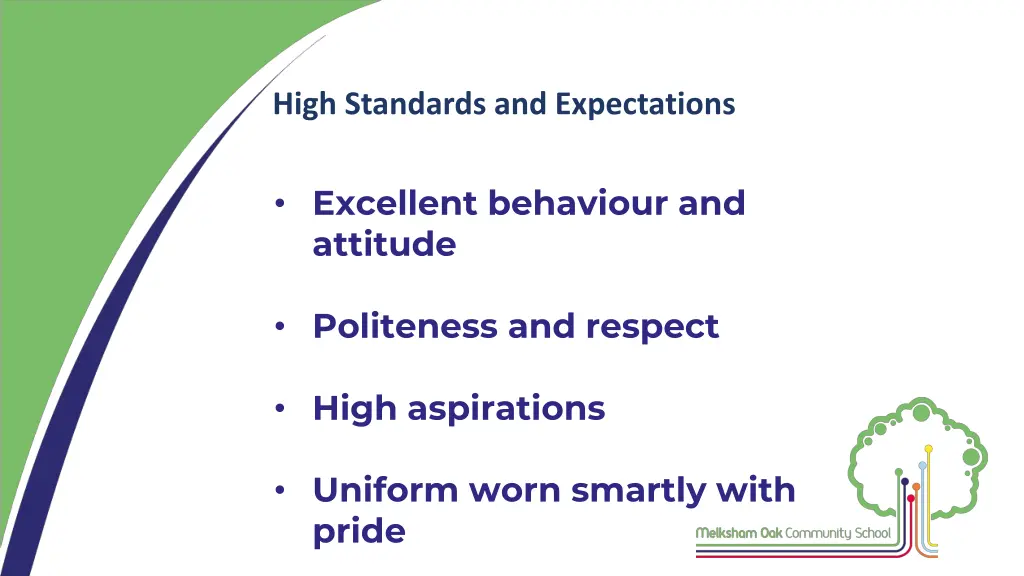 High Standards and Expectations

• Excellent behaviour and attitude

• Politeness and respect

• High aspirations

• Uniform worn smartly with pride

Melksham Oak Community School